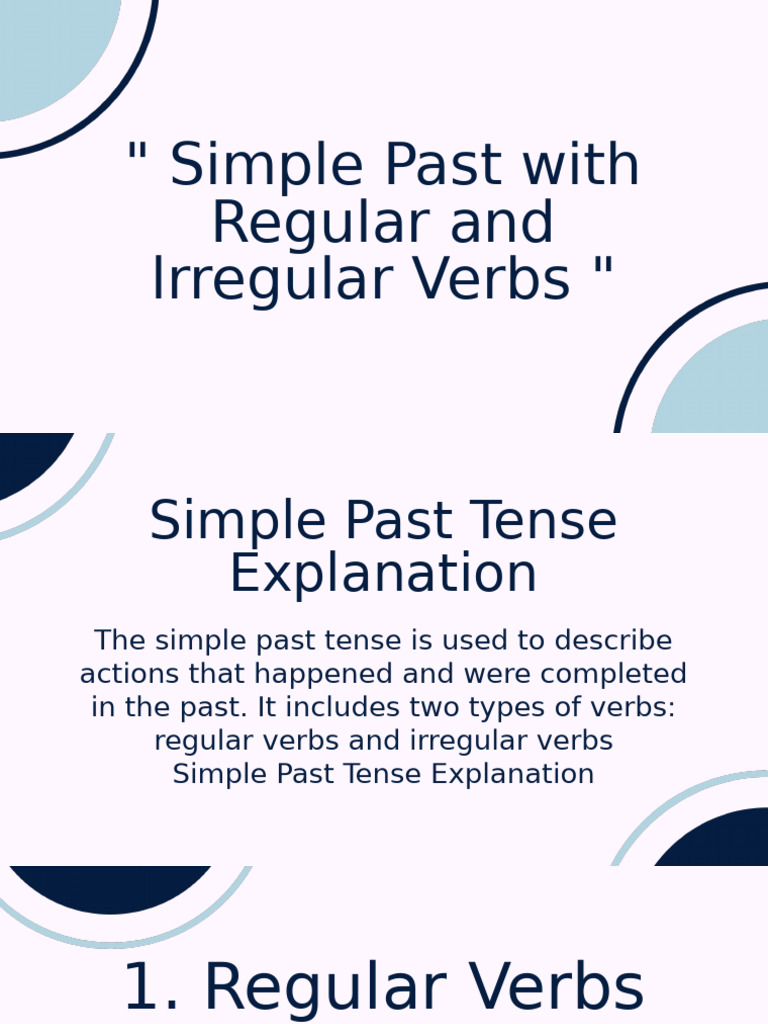 " Simple Past with Regular and Irregular Verbs "

Simple Past Tense Explanation

The simple past tense is used to describe actions that happened and were completed in the past. It includes two types of verbs: regular verbs and irregular verbs
Simple Past Tense Explanation

1. Regular Verbs